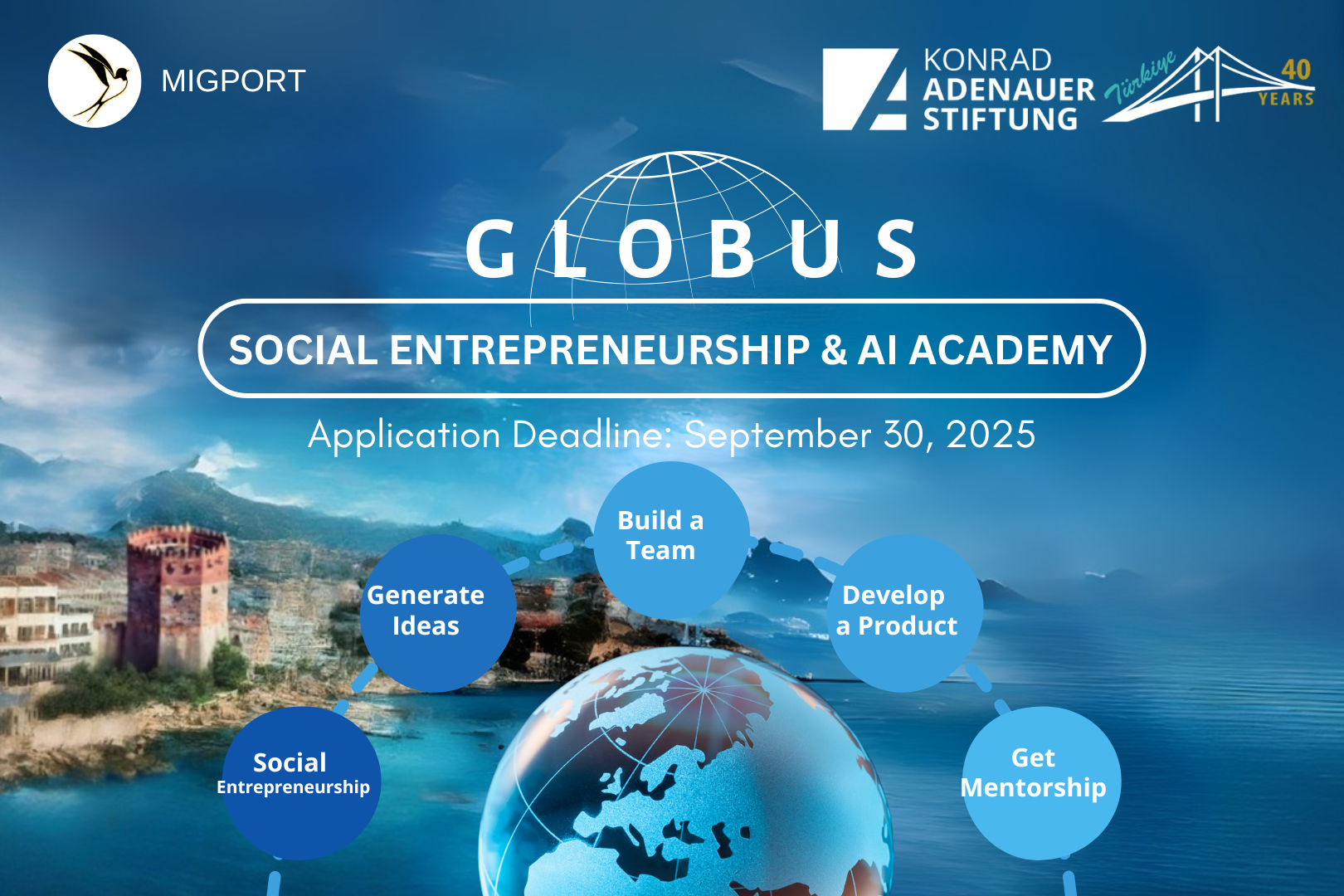 MIGPORT

KONRAD ADENAUER STIFTUNG

Türkiye 40 YEARS

GLOBUS

SOCIAL ENTREPRENEURSHIP & AI ACADEMY

Application Deadline: September 30, 2025

Social Entrepreneurship

Generate Ideas

Build a Team

Develop a Product

Get Mentorship